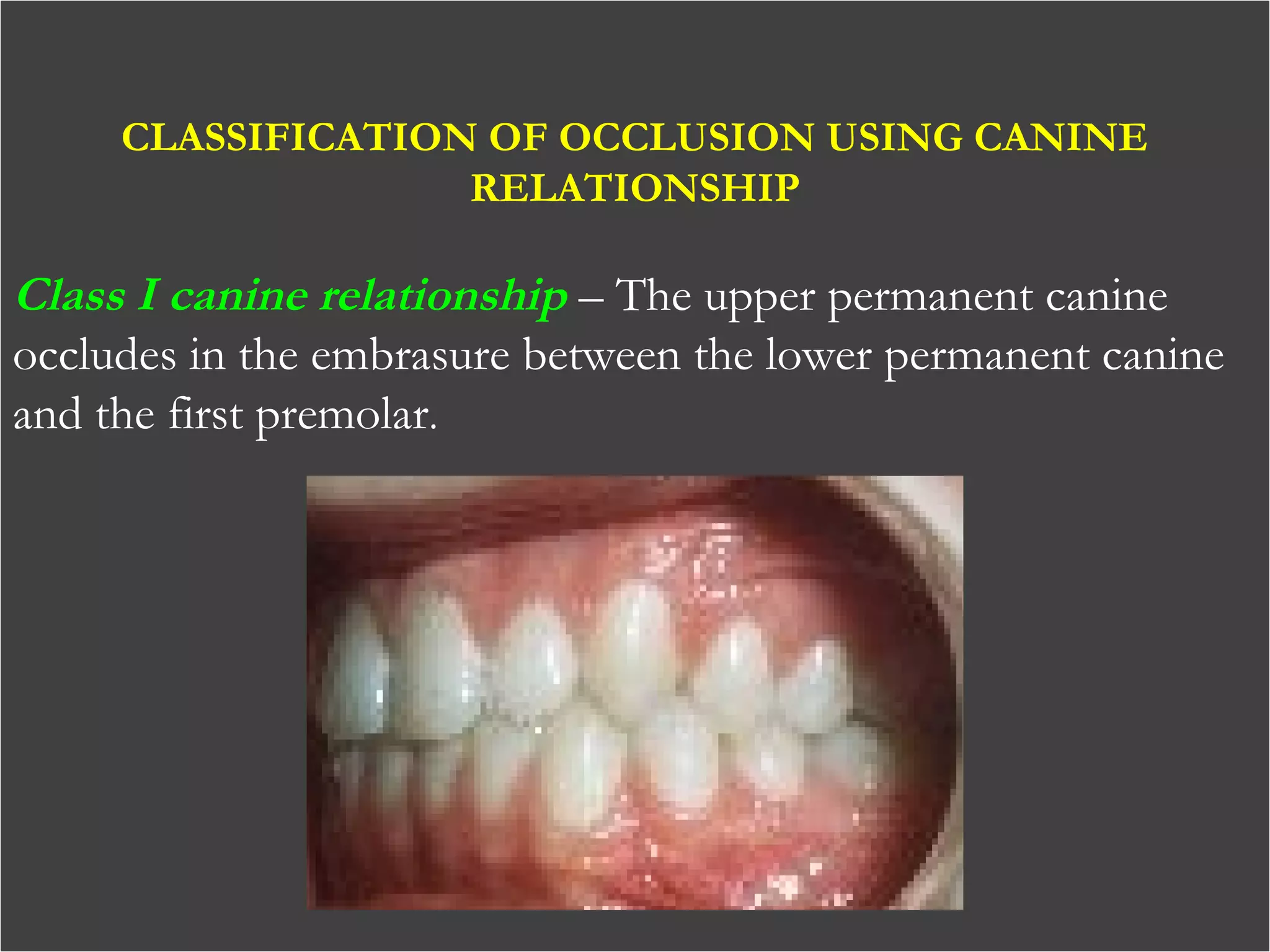 CLASSIFICATION OF OCCLUSION USING CANINE RELATIONSHIP

Class I canine relationship – The upper permanent canine occludes in the embrasure between the lower permanent canine and the first premolar.